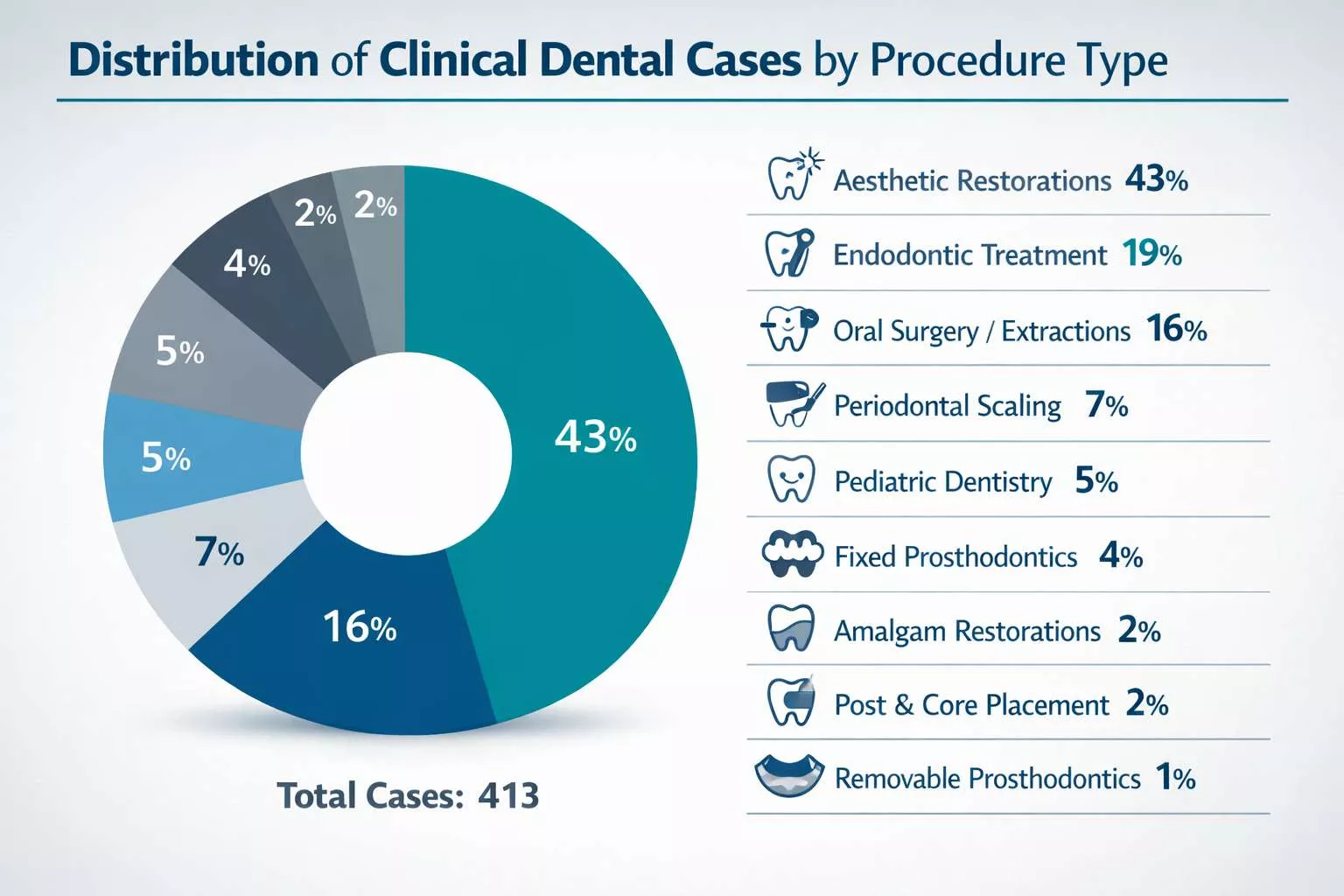 Distribution of Clinical Dental Cases by Procedure Type

2% 2% 4% 5% 5% 7% 16% 43%

Total Cases: 413

Aesthetic Restorations 43%

Endodontic Treatment 19%

Oral Surgery / Extractions 16%

Periodontal Scaling 7%

Pediatric Dentistry 5%

Fixed Prosthodontics 4%

Amalgam Restorations 2%

Post & Core Placement 2%

Removable Prosthodontics 1%